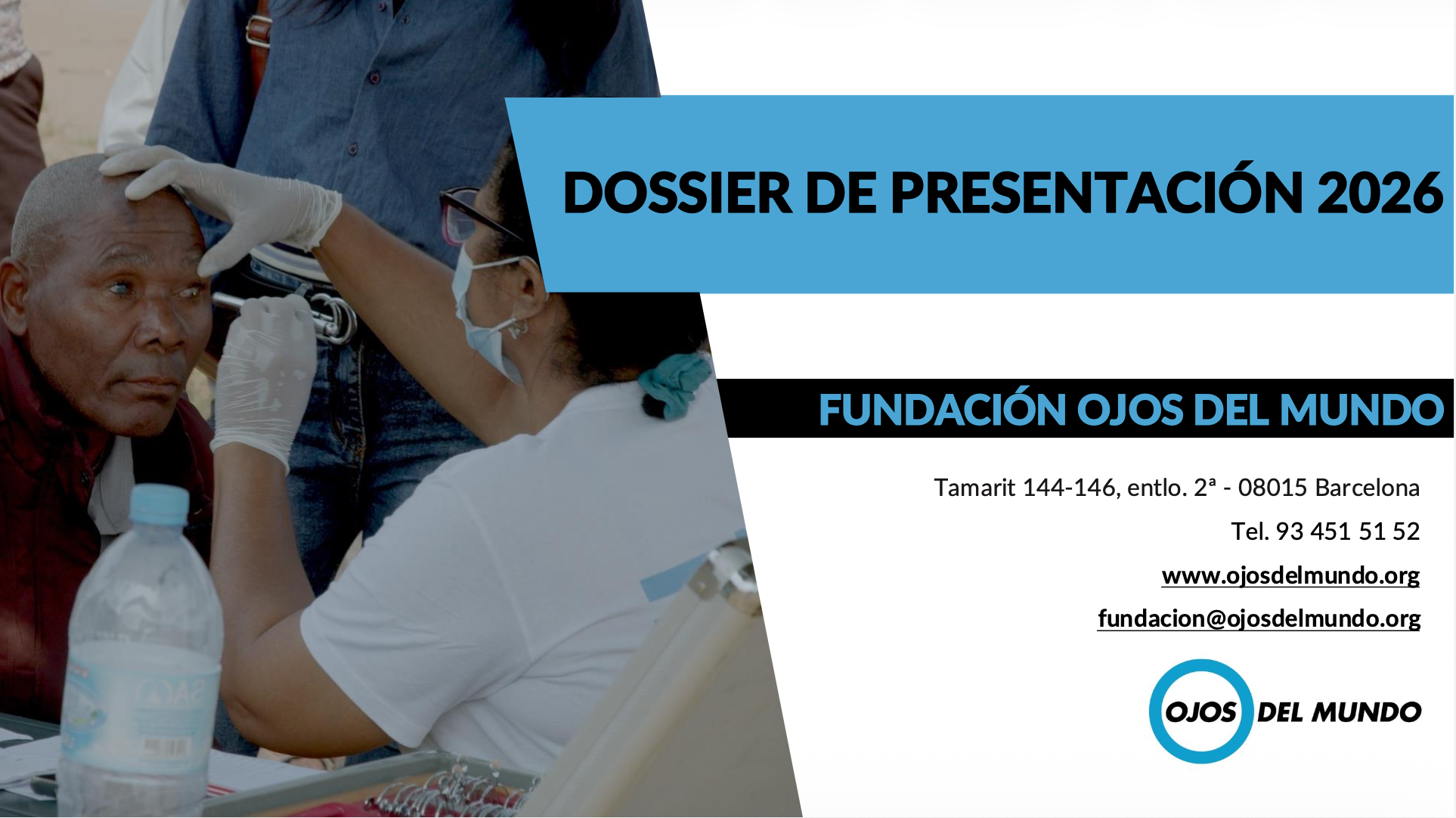 DOSSIER DE PRESENTACIÓN 2026

FUNDACIÓN OJOS DEL MUNDO

Tamarit 144-146, entlo. 2ª - 08015 Barcelona

Tel. 93 451 51 52

www.ojosdelmundo.org

fundacion@ojosdelmundo.org

OJOS DEL MUNDO